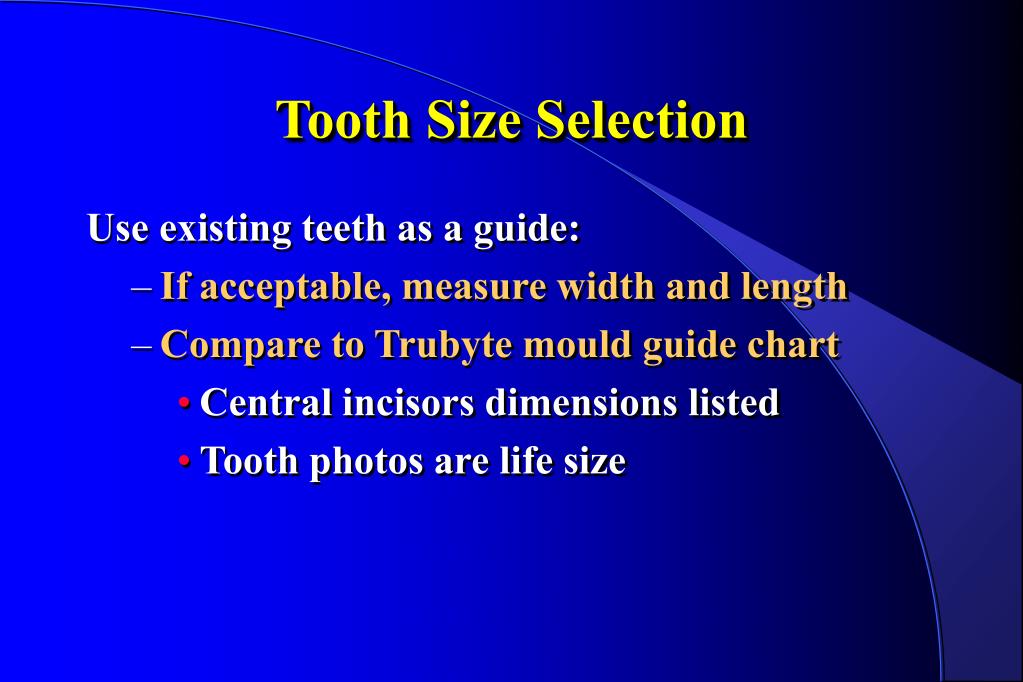 Tooth Size Selection

Use existing teeth as a guide:

– If acceptable, measure width and length

– Compare to Trubyte mould guide chart

• Central incisors dimensions listed

• Tooth photos are life size